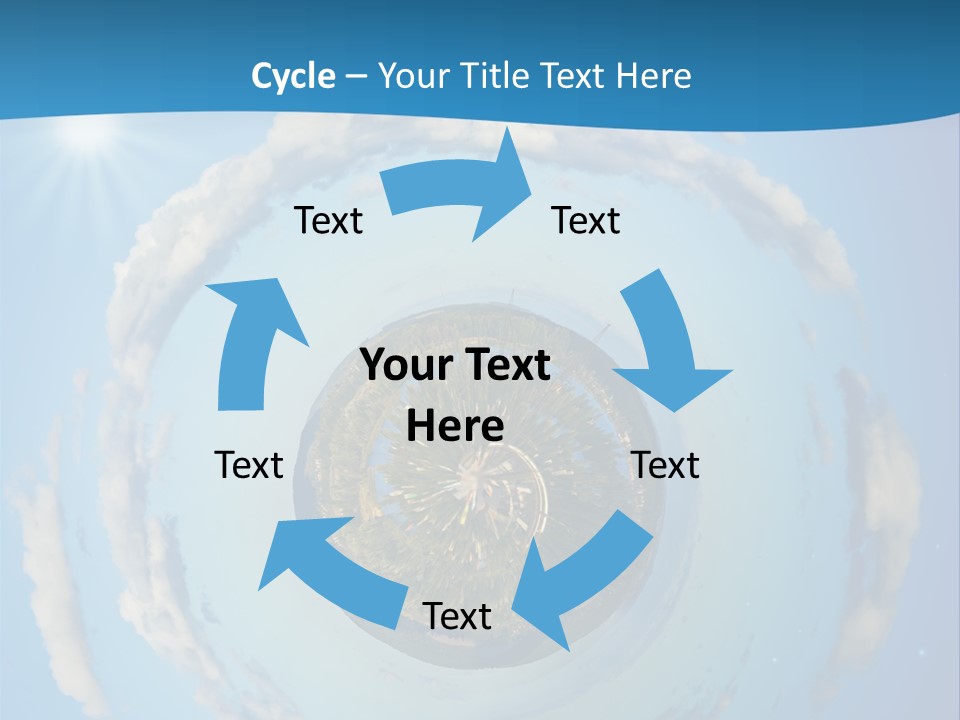 Cycle – Your Title Text Here

Text

Text

Your Text Here

Text

Text

Text